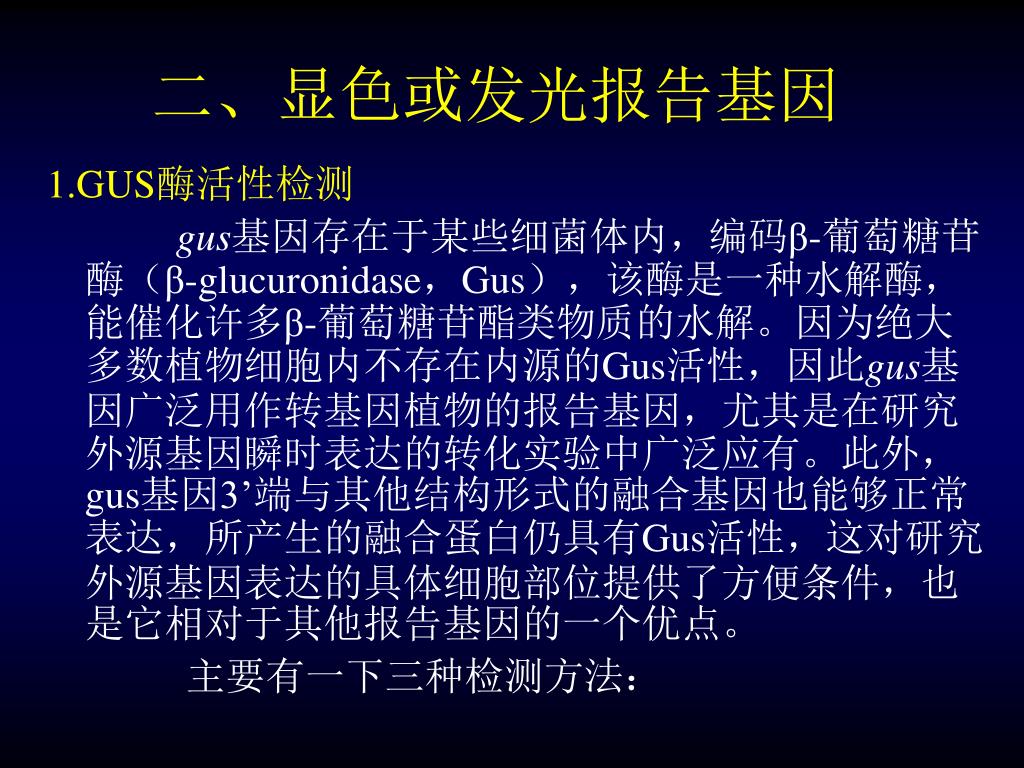 二、显色或发光报告基因

1.GUS酶活性检测

gus基因存在于某些细菌体内，编码β-葡萄糖苷酶（β-glucuronidase，Gus），该酶是一种水解酶，能催化许多β-葡萄糖苷酯类物质的水解。因为绝大多数植物细胞内不存在内源的Gus活性，因此gus基因广泛用作转基因植物的报告基因，尤其是在研究外源基因瞬时表达的转化实验中广泛应有。此外，gus基因3’端与其他结构形式的融合基因也能够正常表达，所产生的融合蛋白仍具有Gus活性，这对研究外源基因表达的具体细胞部位提供了方便条件，也是它相对于其他报告基因的一个优点。

主要有一下三种检测方法：